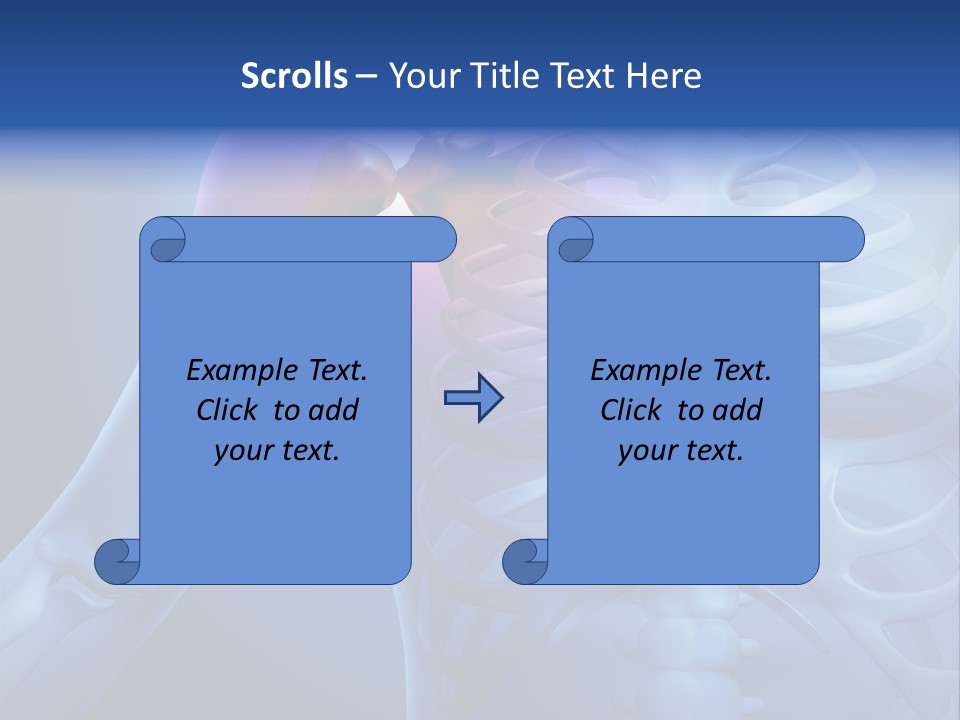 Scrolls – Your Title Text Here

Example Text. Click to add your text.

Example Text. Click to add your text.